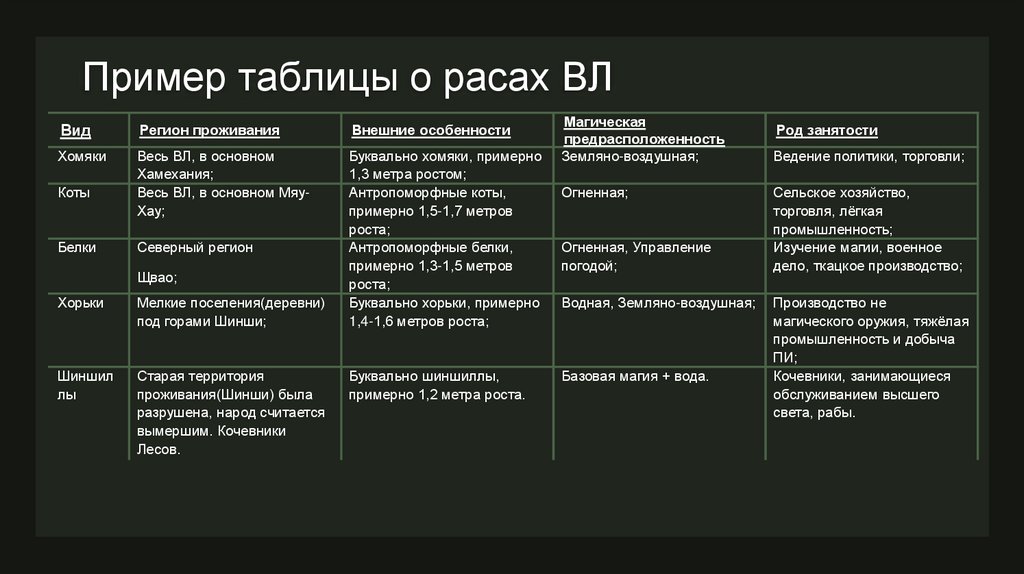 Пример таблицы о расах ВЛ

| Вид | Регион проживания | Внешние особенности | Магическая предрасположенность | Род занятости |
|---|---|---|---|---|
| Хомяки | Весь ВЛ, в основном Хамехания; | Буквально хомяки, примерно 1,3 метра ростом; | Земляно-воздушная; | Ведение политики, торговли; |
| Коты | Весь ВЛ, в основном Мяу-Хау; | Антропоморфные коты, примерно 1,5-1,7 метров роста; | Огненная; | Сельское хозяйство, торговля, лёгкая промышленность; |
| Белки | Северный регион Щвао; | Антропоморфные белки, примерно 1,3-1,5 метров роста; | Огненная, Управление погодой; | Изучение магии, военное дело, ткацкое производство; |
| Хорьки | Мелкие поселения(деревни) под горами Шинши; | Буквально хорьки, примерно 1,4-1,6 метров роста; | Водная, Земляно-воздушная; | Производство не магического оружия, тяжёлая промышленность и добыча ПИ; |
| Шиншиллы | Старая территория проживания(Шинши) была разрушена, народ считается вымершим. Кочевники Лесов. | Буквально шиншиллы, примерно 1,2 метра роста. | Базовая магия + вода. | Кочевники, занимающиеся обслуживанием высшего света, рабы. |